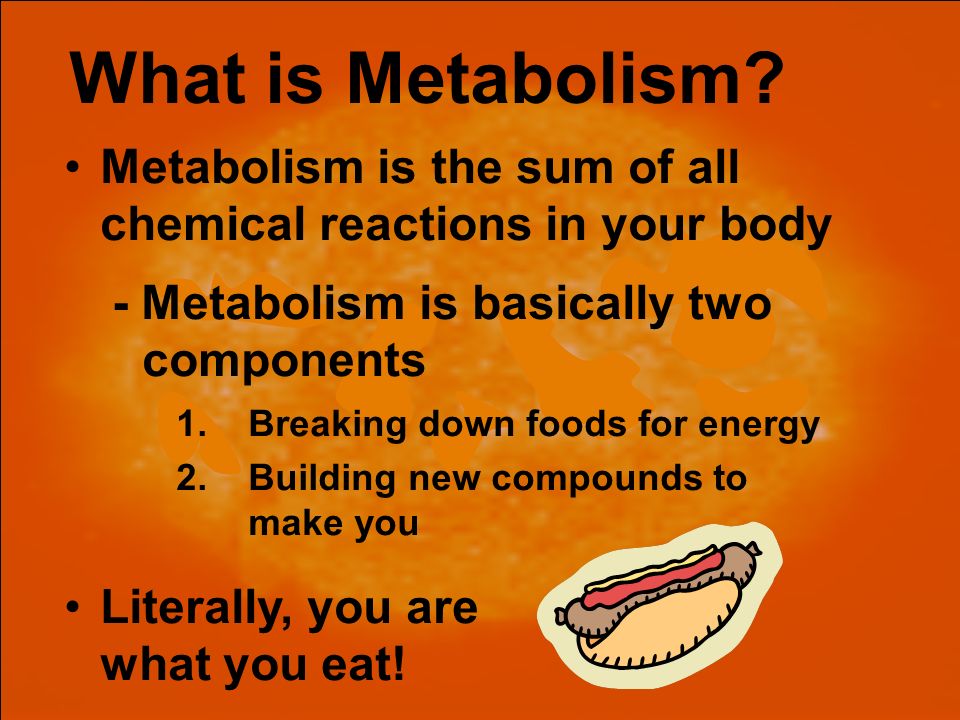 What is Metabolism?

• Metabolism is the sum of all chemical reactions in your body

- Metabolism is basically two components

1. Breaking down foods for energy
2. Building new compounds to make you

• Literally, you are what you eat!